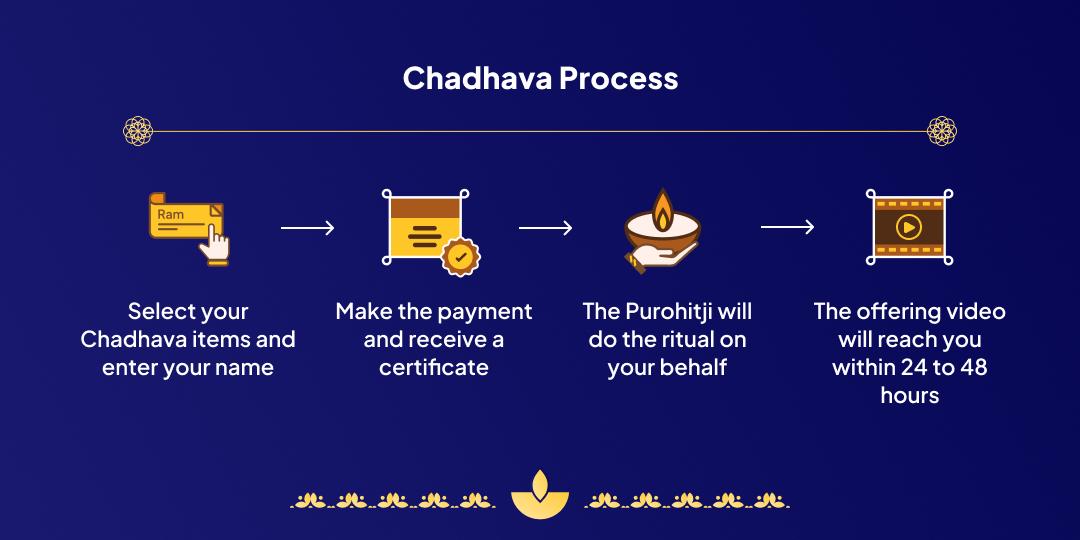 Chadhava Process

Ram

Select your Chadhava items and enter your name

Make the payment and receive a certificate

The Purohitji will do the ritual on your behalf

The offering video will reach you within 24 to 48 hours